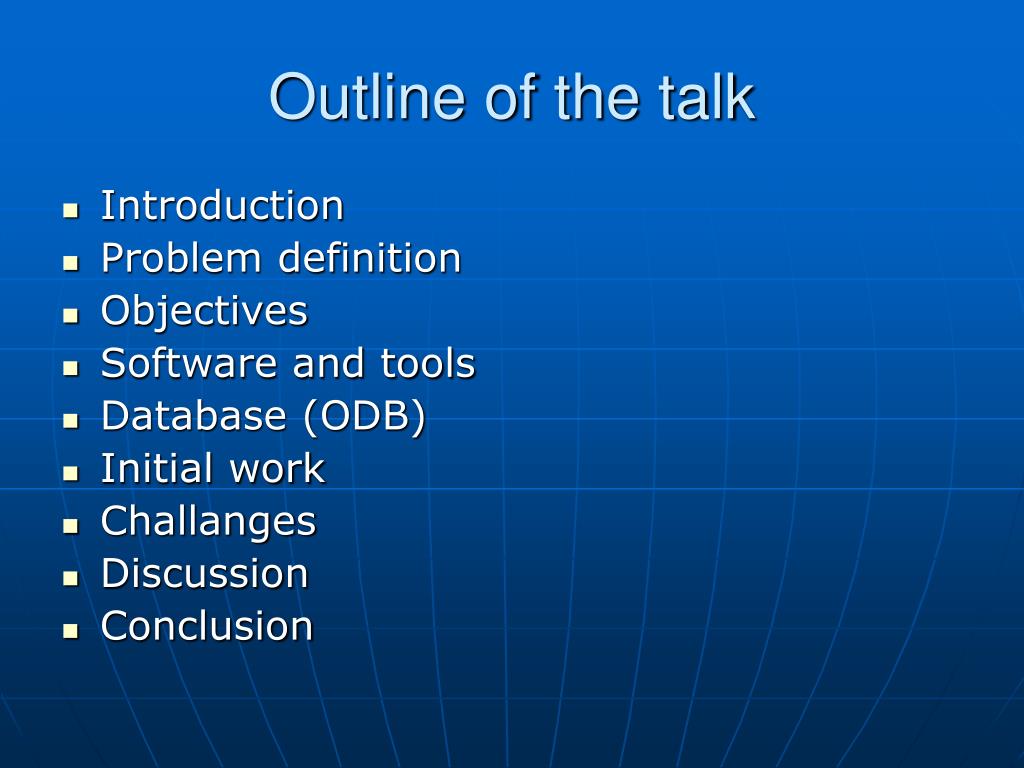 Outline of the talk

- Introduction
- Problem definition
- Objectives
- Software and tools
- Database (ODB)
- Initial work
- Challanges
- Discussion
- Conclusion